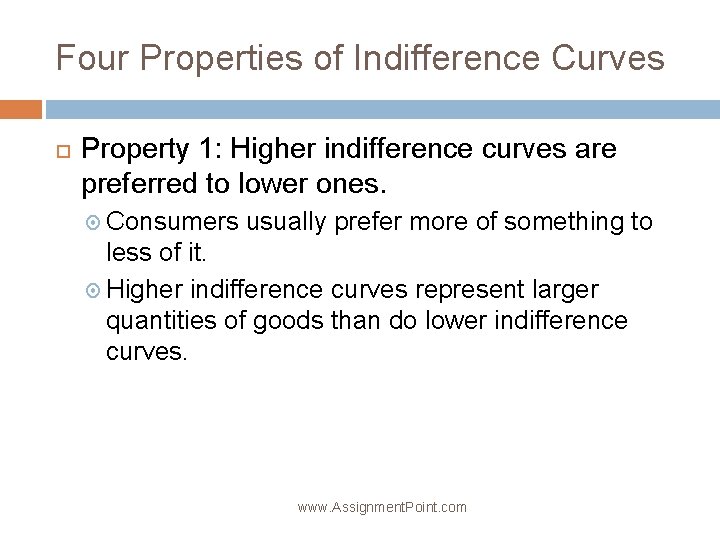 Four Properties of Indifference Curves

Property 1: Higher indifference curves are preferred to lower ones.

Consumers usually prefer more of something to less of it.

Higher indifference curves represent larger quantities of goods than do lower indifference curves.

www.AssignmentPoint.com